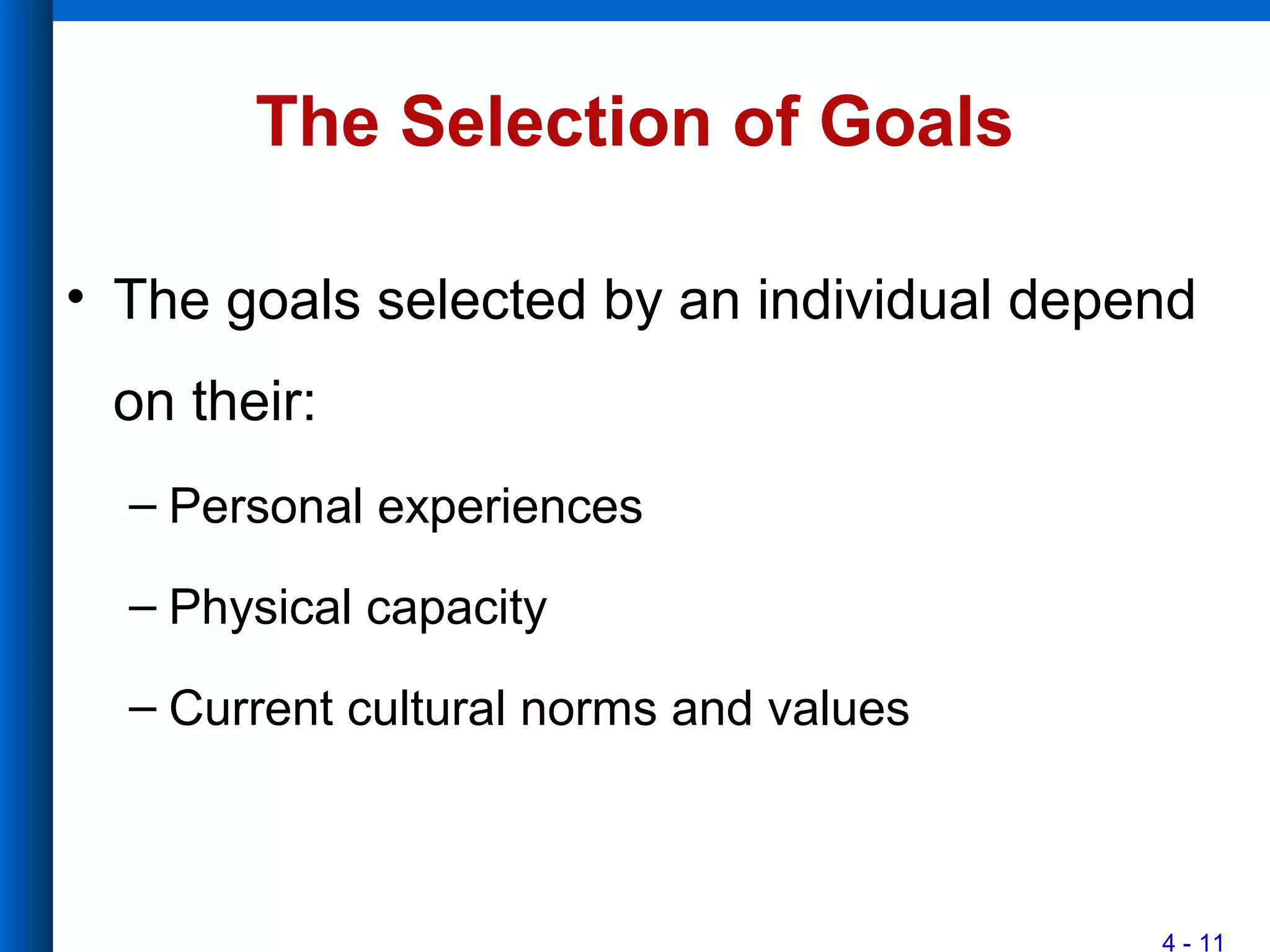 The Selection of Goals

• The goals selected by an individual depend on their:

– Personal experiences

– Physical capacity

– Current cultural norms and values

4 - 11